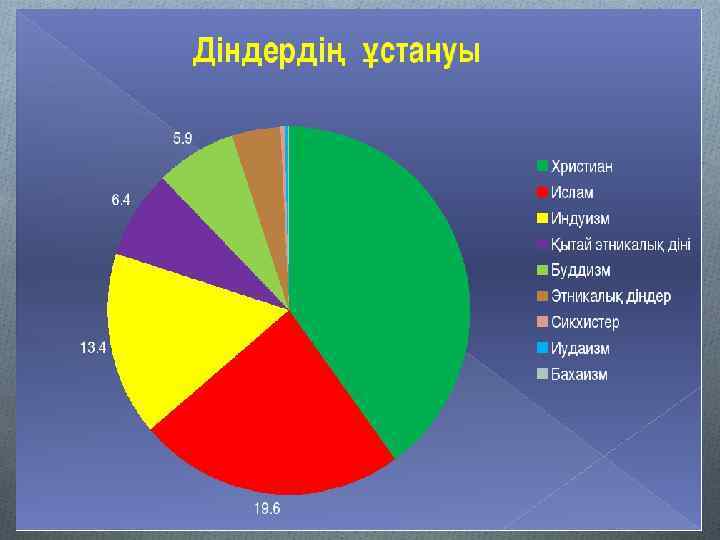 Діндердің ұстануы

5.9

6.4

13.4

19.6

Христиан
Ислам
Индуизм
Қытай этникалық діні
Буддизм
Этникалық діндер
Сикхистер
Иудаизм
Бахаизм